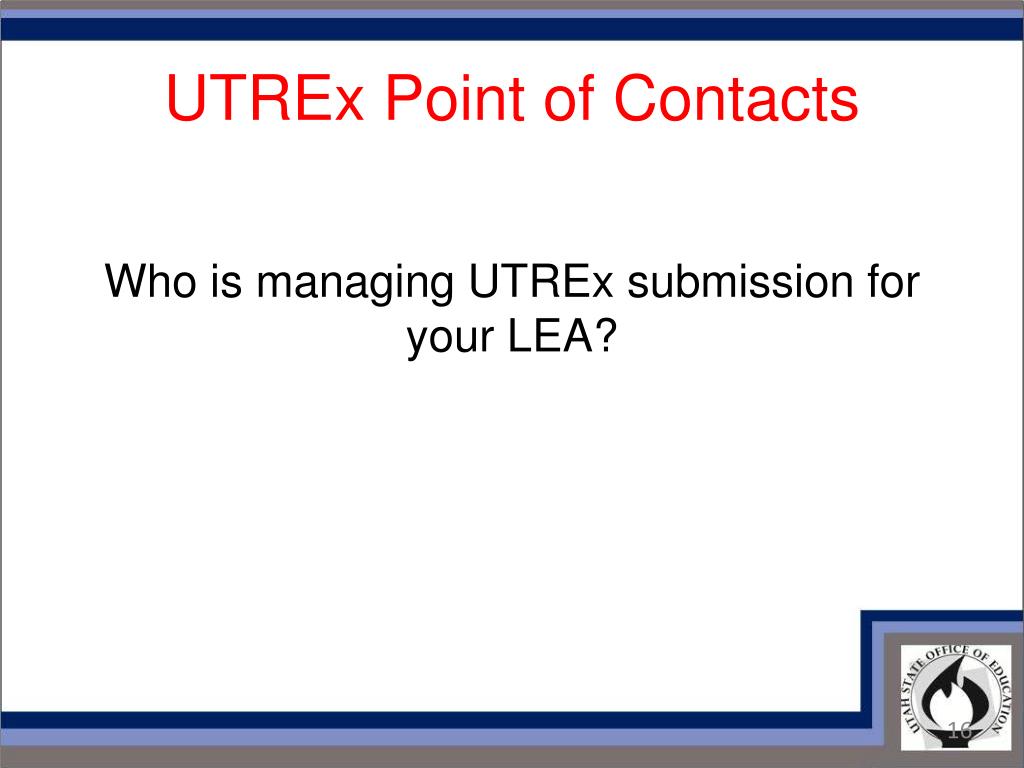 UTREx Point of Contacts

Who is managing UTREx submission for your LEA?

UTAH STATE OFFICE OF EDUCATION

16